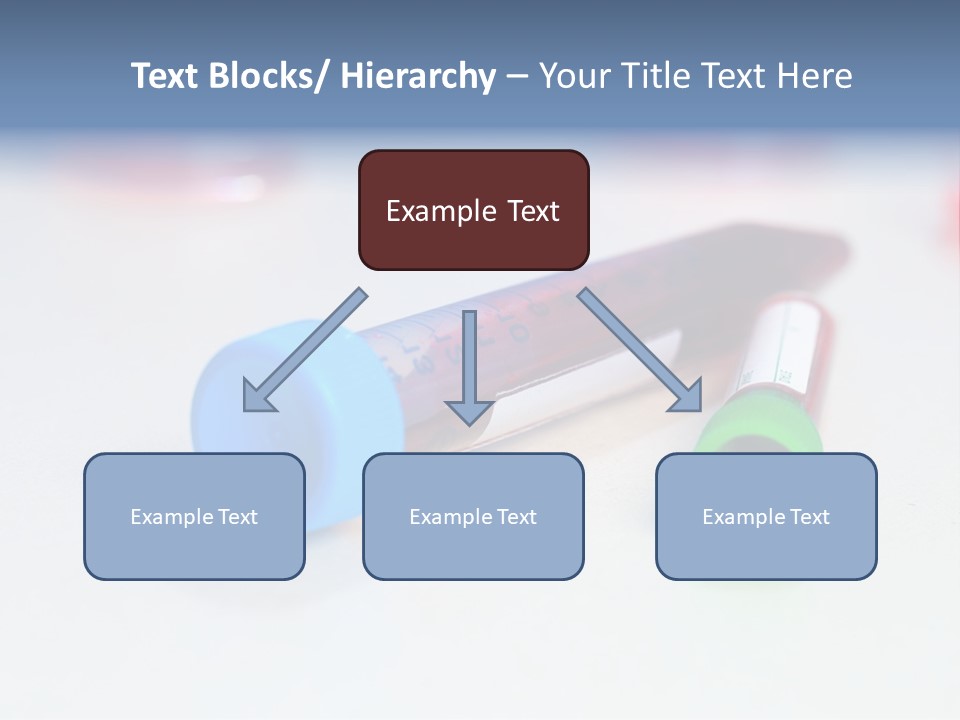 Text Blocks/ Hierarchy – Your Title Text Here

Example Text

Example Text

Example Text

Example Text